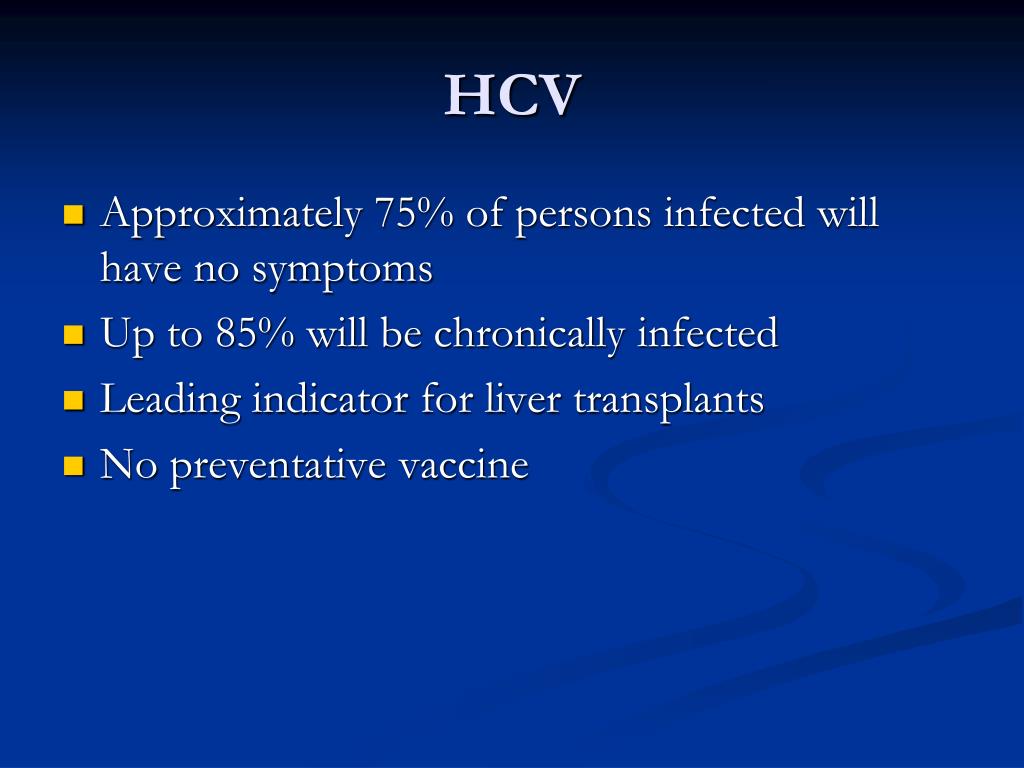 HCV

- Approximately 75% of persons infected will have no symptoms
- Up to 85% will be chronically infected
- Leading indicator for liver transplants
- No preventative vaccine